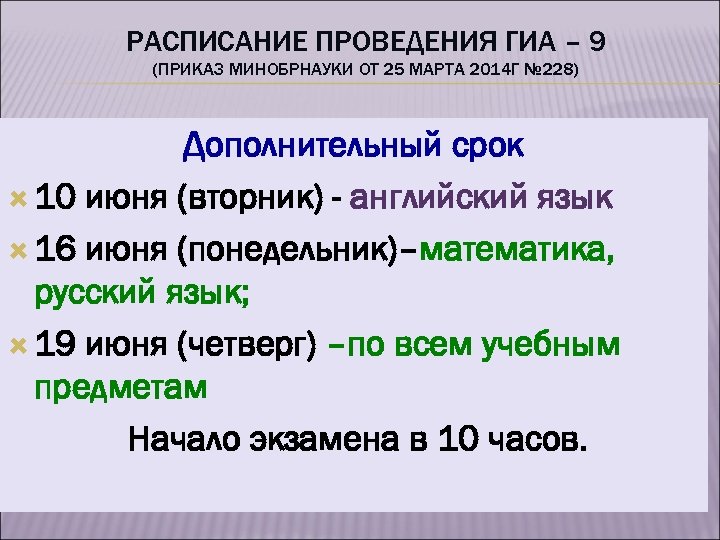 РАСПИСАНИЕ ПРОВЕДЕНИЯ ГИА – 9
(ПРИКАЗ МИНОБРНАУКИ ОТ 25 МАРТА 2014Г №228)

Дополнительный срок

10 июня (вторник) - английский язык

16 июня (понедельник)–математика, русский язык;

19 июня (четверг) –по всем учебным предметам

Начало экзамена в 10 часов.